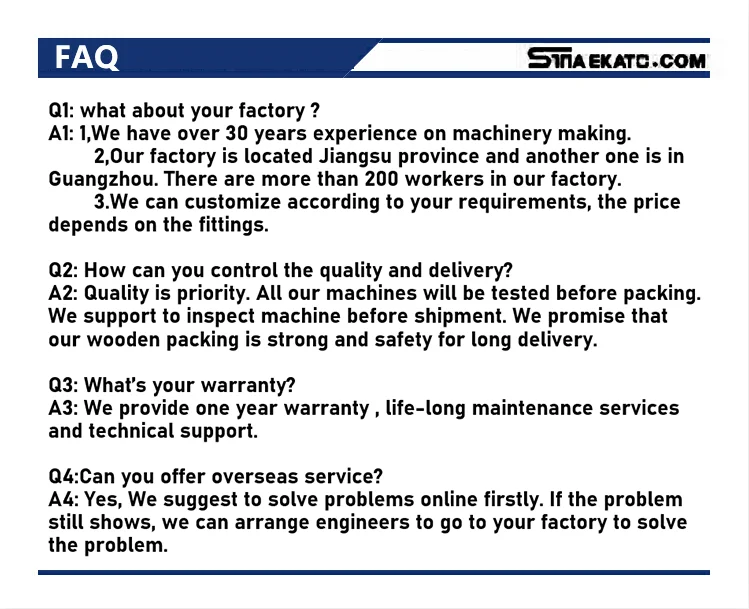 FAQ

SINAEKATO.COM

Q1: what about your factory ?
A1: 1,We have over 30 years experience on machinery making.
2,Our factory is located Jiangsu province and another one is in Guangzhou. There are more than 200 workers in our factory.
3.We can customize according to your requirements, the price depends on the fittings.

Q2: How can you control the quality and delivery?
A2: Quality is priority. All our machines will be tested before packing. We support to inspect machine before shipment. We promise that our wooden packing is strong and safety for long delivery.

Q3: What's your warranty?
A3: We provide one year warranty , life-long maintenance services and technical support.

Q4:Can you offer overseas service?
A4: Yes, We suggest to solve problems online firstly. If the problem still shows, we can arrange engineers to go to your factory to solve the problem.